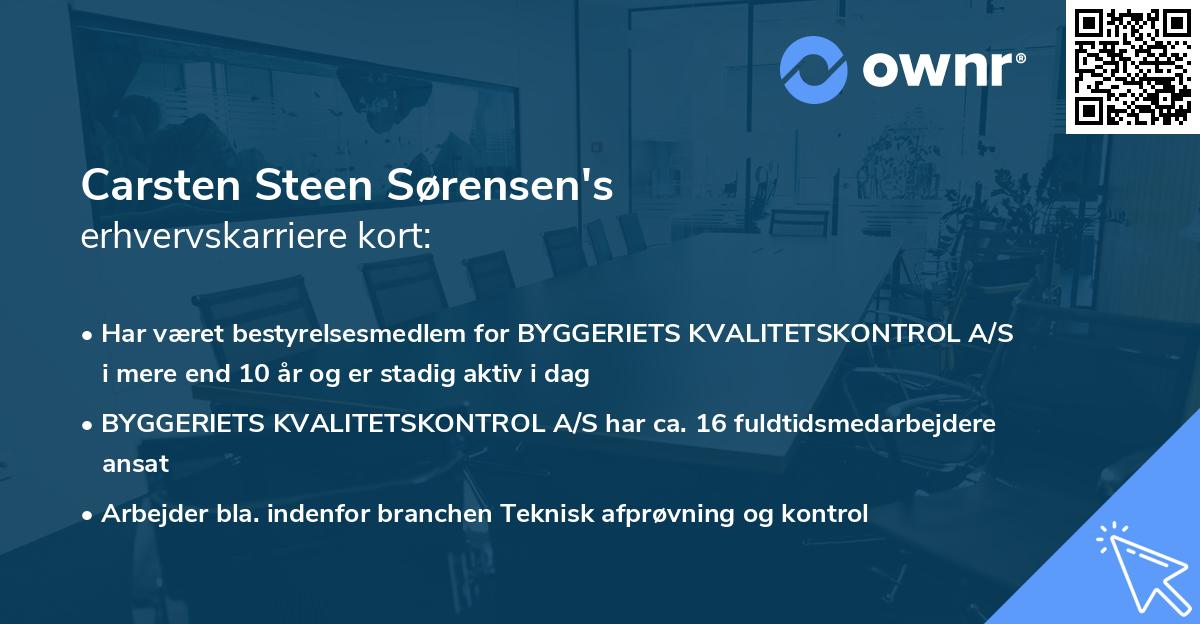 ownr®

Carsten Steen Sørensen's
erhvervskarriere kort:

• Har været bestyrelsesmedlem for BYGGERIETS KVALITETSKONTROL A/S i mere end 10 år og er stadig aktiv i dag

• BYGGERIETS KVALITETSKONTROL A/S har ca. 16 fuldtidsmedarbejdere ansat

• Arbejder bla. indenfor branchen Teknisk afprøvning og kontrol